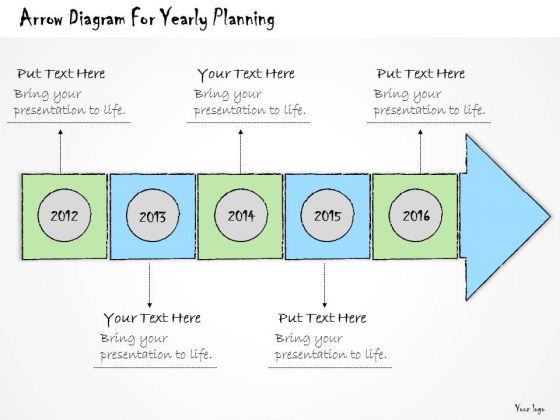 Arrow Diagram For Yearly Planning

Put Text Here
Bring your presentation to life.

Your Text Here
Bring your presentation to life.

Put Text Here
Bring your presentation to life.

2012

2013

2014

2015

2016

Your Text Here
Bring your presentation to life.

Put Text Here
Bring your presentation to life.

Your logo